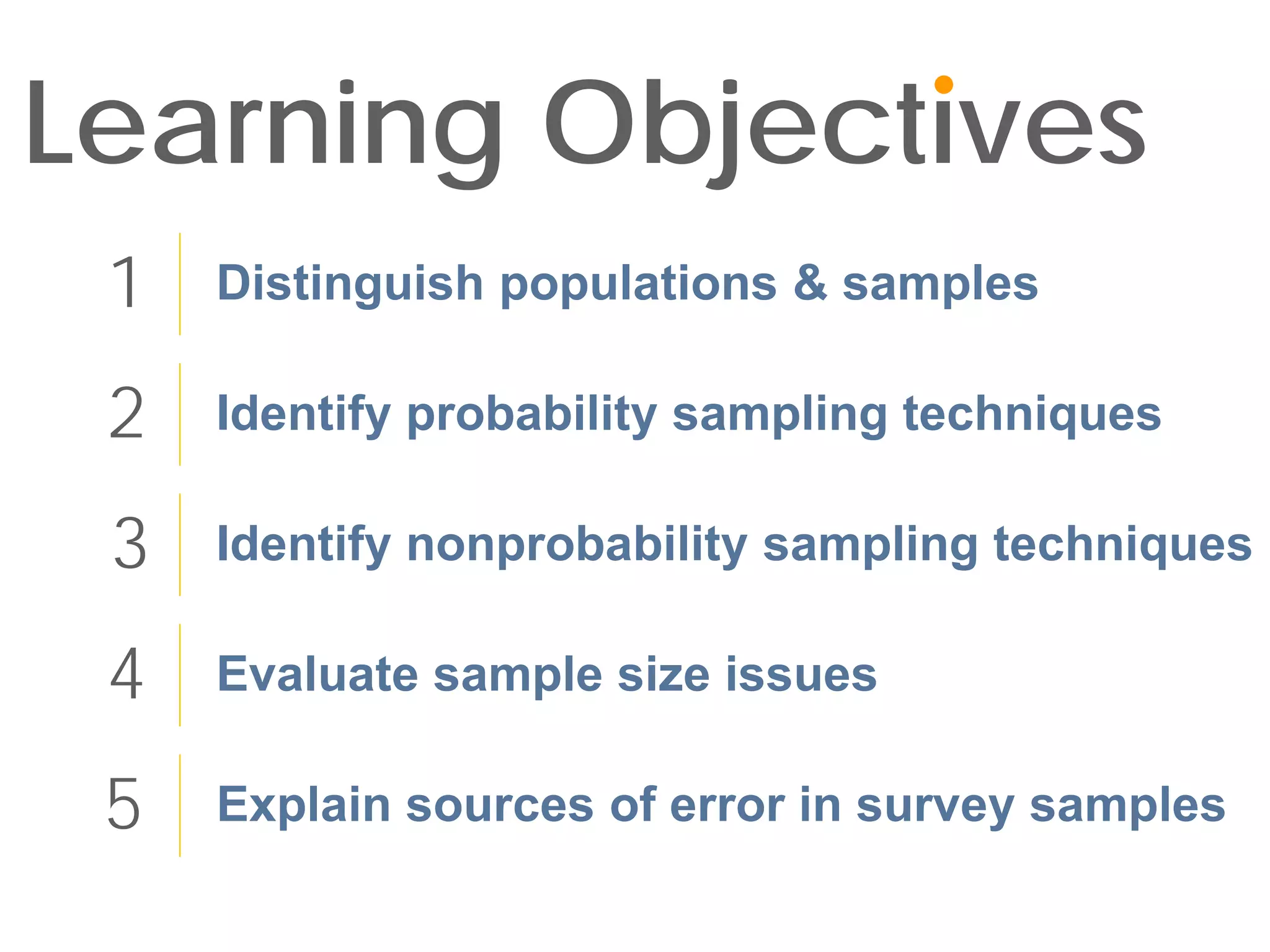 Learning Objectives

1 Distinguish populations & samples

2 Identify probability sampling techniques

3 Identify nonprobability sampling techniques

4 Evaluate sample size issues

5 Explain sources of error in survey samples